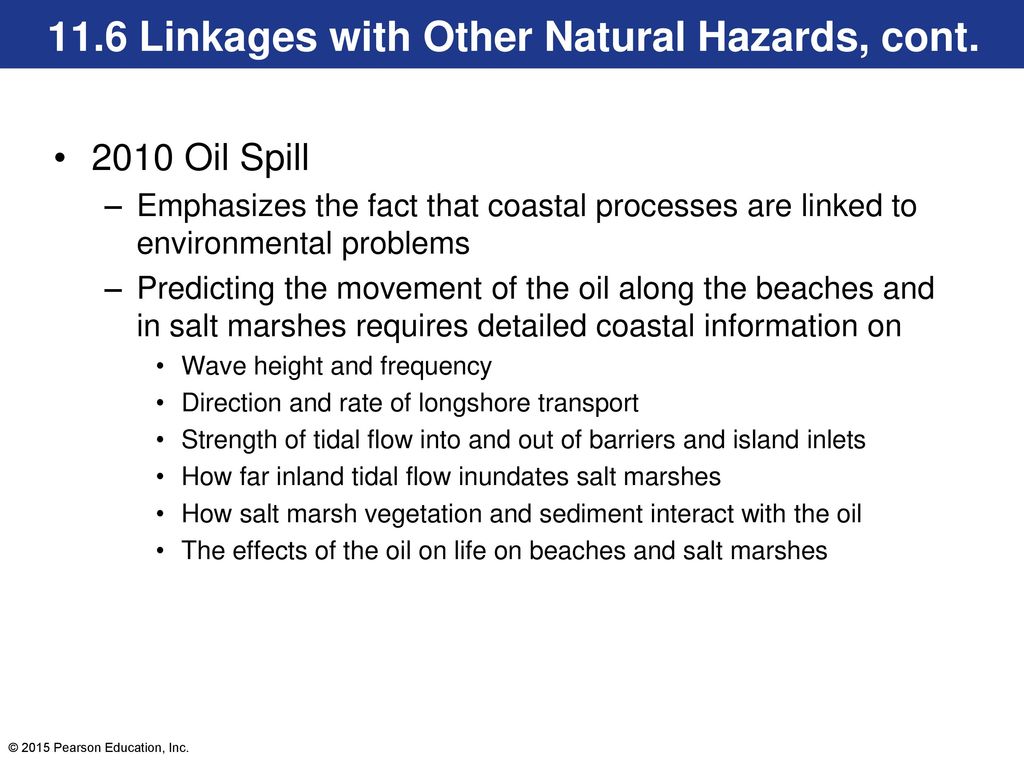 11.6 Linkages with Other Natural Hazards, cont.

• 2010 Oil Spill
– Emphasizes the fact that coastal processes are linked to environmental problems
– Predicting the movement of the oil along the beaches and in salt marshes requires detailed coastal information on
• Wave height and frequency
• Direction and rate of longshore transport
• Strength of tidal flow into and out of barriers and island inlets
• How far inland tidal flow inundates salt marshes
• How salt marsh vegetation and sediment interact with the oil
• The effects of the oil on life on beaches and salt marshes

© 2015 Pearson Education, Inc.